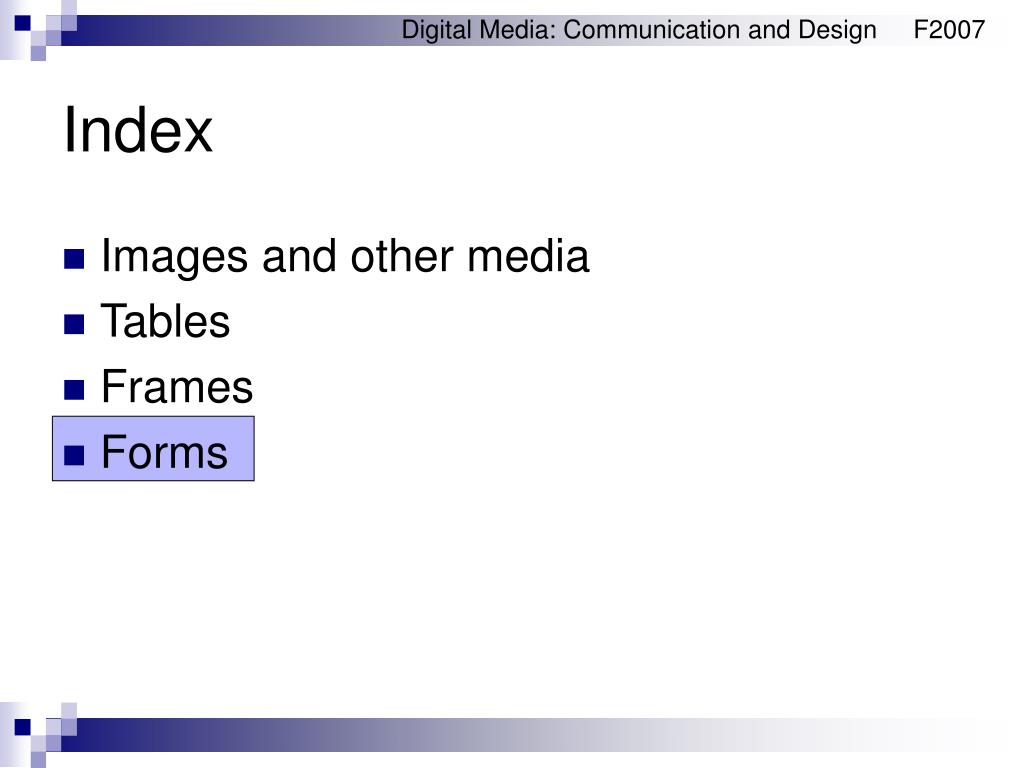 Digital Media: Communication and Design F2007

Index

- Images and other media
- Tables
- Frames
- Forms